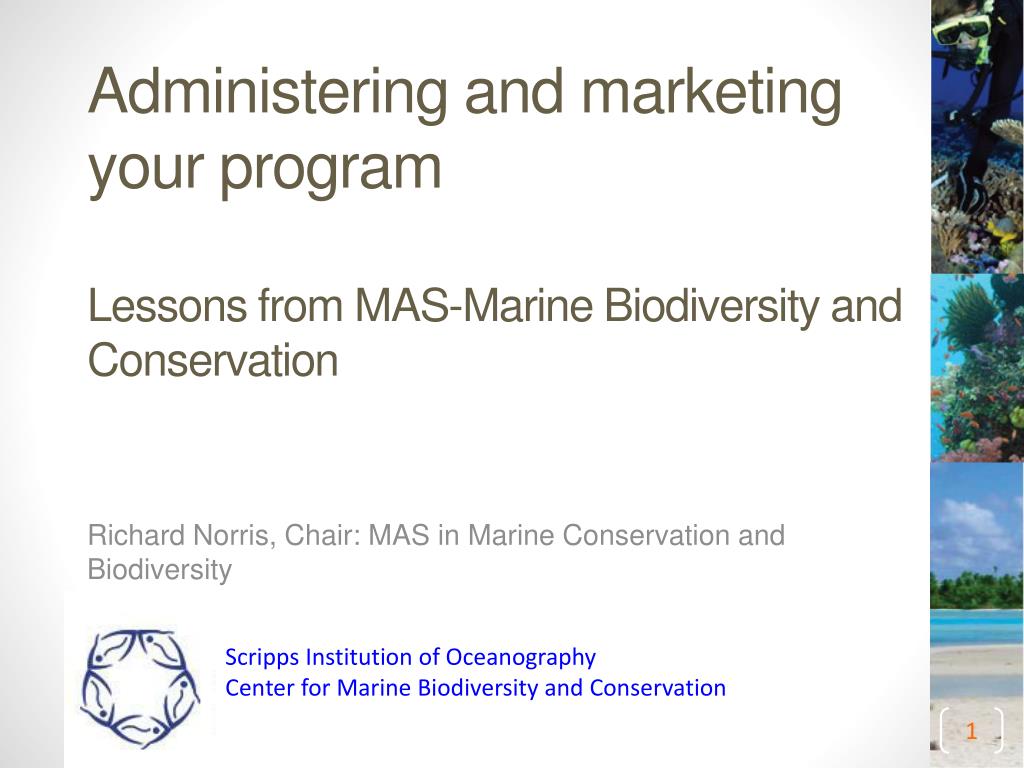 Administering and marketing your program

Lessons from MAS-Marine Biodiversity and Conservation

Richard Norris, Chair: MAS in Marine Conservation and Biodiversity

Scripps Institution of Oceanography
Center for Marine Biodiversity and Conservation

1